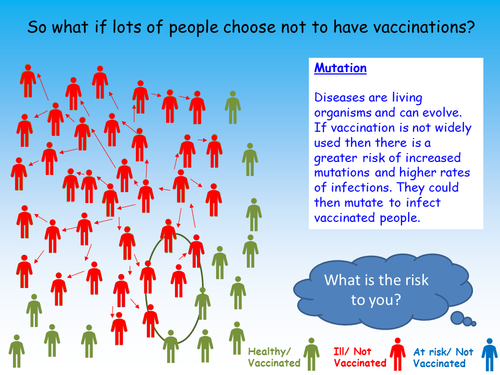 So what if lots of people choose not to have vaccinations?

Mutation

Diseases are living organisms and can evolve. If vaccination is not widely used then there is a greater risk of increased mutations and higher rates of infections. They could then mutate to infect vaccinated people.

What is the risk to you?

Healthy/ Vaccinated

Ill/ Not Vaccinated

At risk/ Not Vaccinated